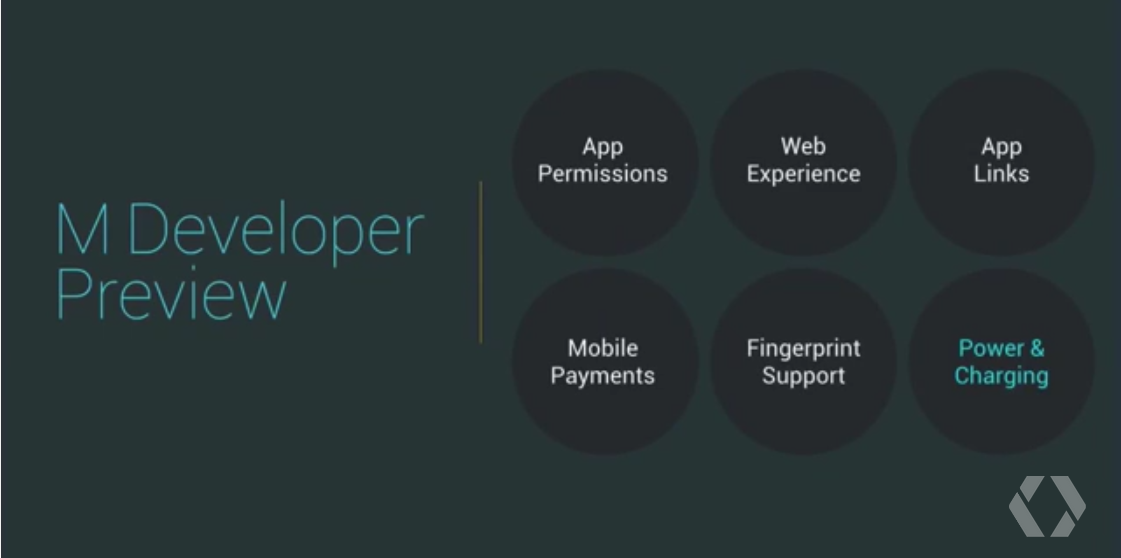 M Developer Preview

App Permissions

Web Experience

App Links

Mobile Payments

Fingerprint Support

Power & Charging